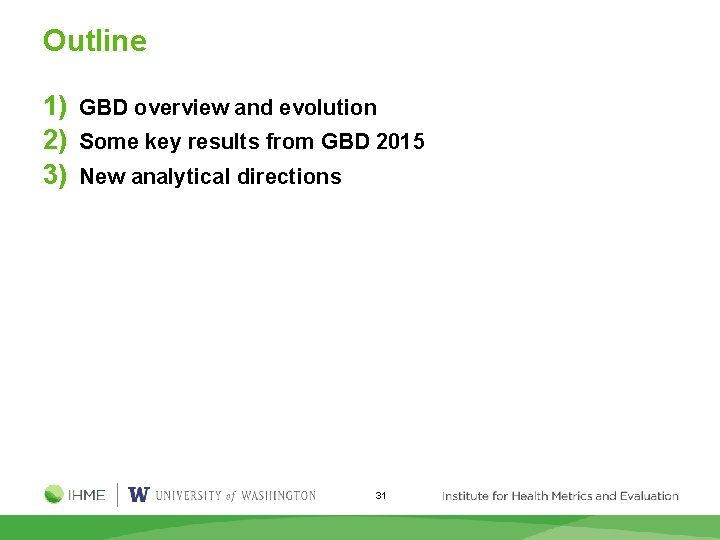 Outline

1) GBD overview and evolution
2) Some key results from GBD 2015
3) New analytical directions

IHME | W UNIVERSITY of WASHINGTON

31

Institute for Health Metrics and Evaluation